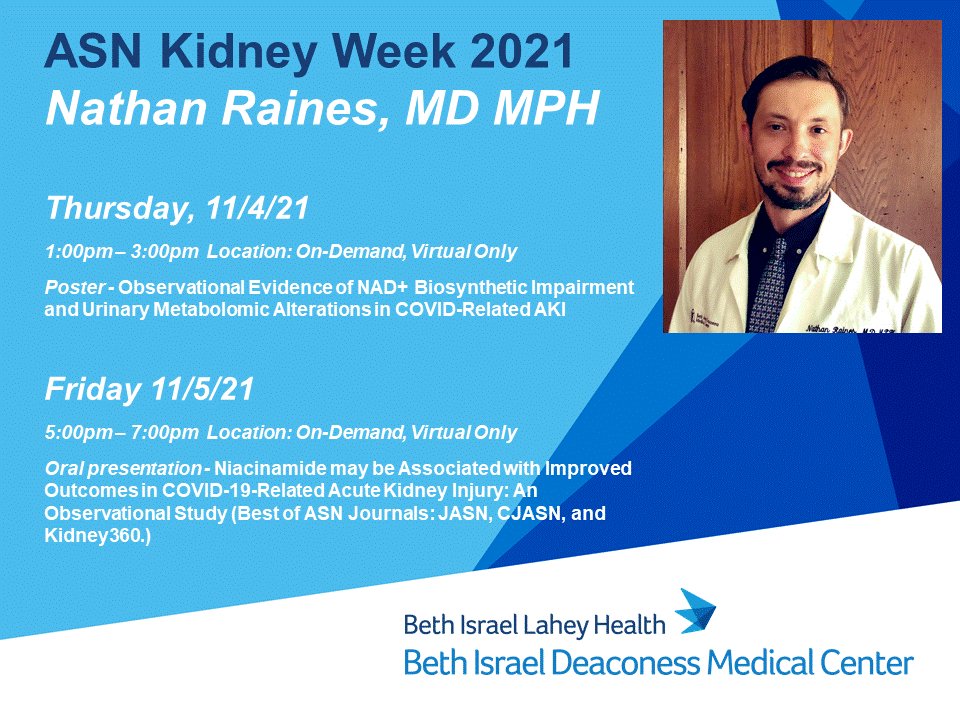 ASN Kidney Week 2021
Nathan Raines, MD MPH

Thursday, 11/4/21

1:00pm – 3:00pm Location: On-Demand, Virtual Only

Poster - Observational Evidence of NAD+ Biosynthetic Impairment and Urinary Metabolomic Alterations in COVID-Related AKI

Friday 11/5/21

5:00pm – 7:00pm Location: On-Demand, Virtual Only

Oral presentation - Niacinamide may be Associated with Improved Outcomes in COVID-19-Related Acute Kidney Injury: An Observational Study (Best of ASN Journals: JASN, CJASN, and Kidney360.)

Nathan Raines, MD MPH

Beth Israel Lahey Health
Beth Israel Deaconess Medical Center